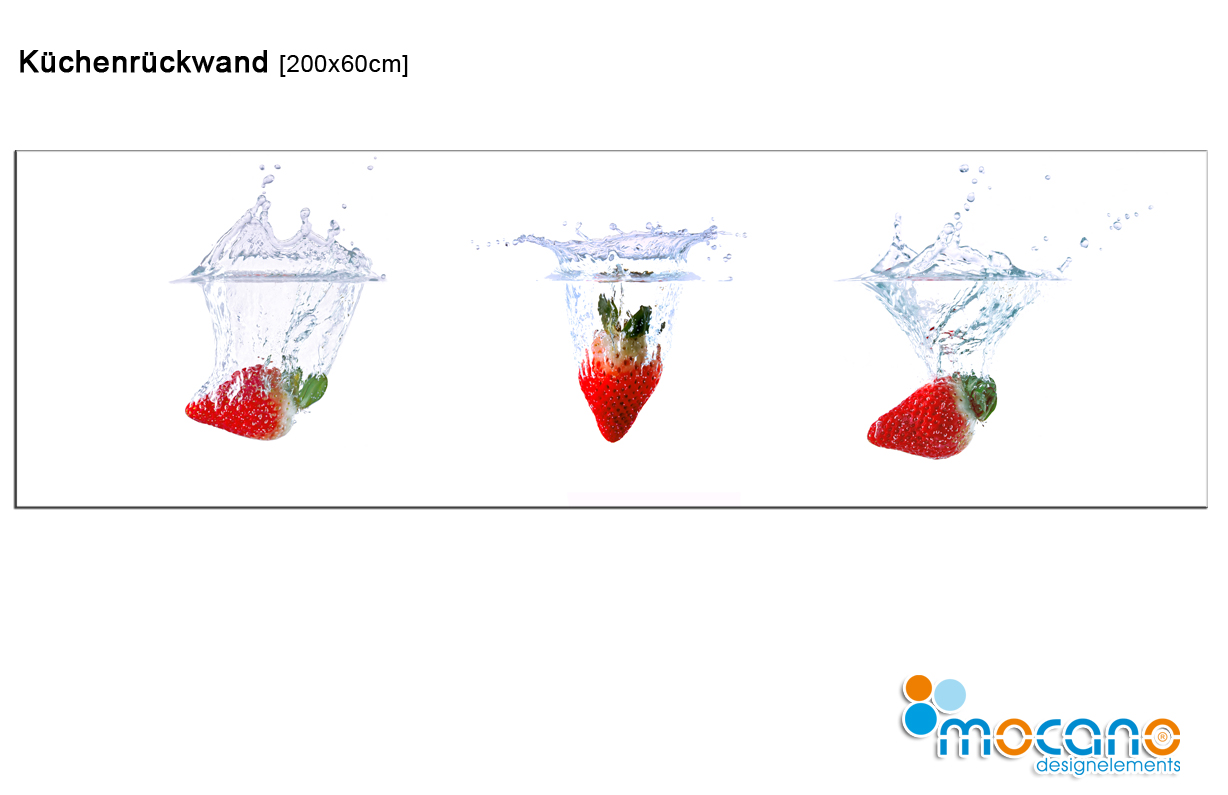 Küchenrückwand [200x60cm]

mocano
designelements